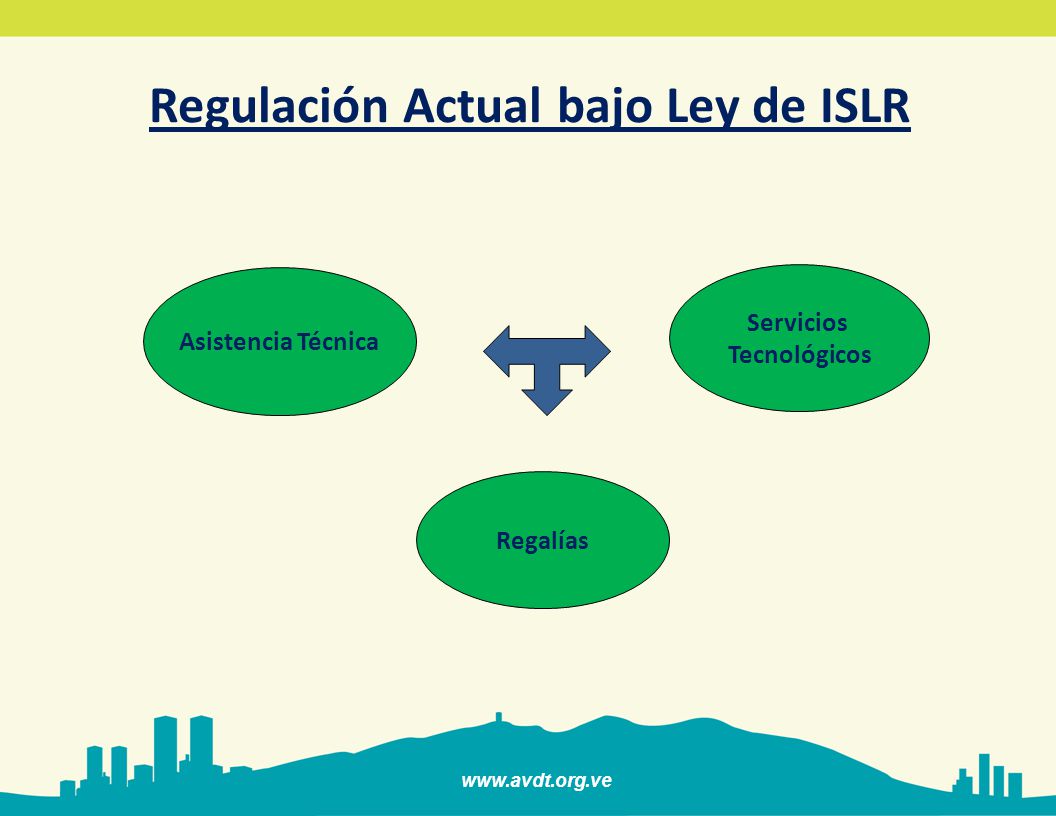 Regulación Actual bajo Ley de ISLR

Asistencia Técnica

Servicios Tecnológicos

Regalías

www.avdt.org.ve